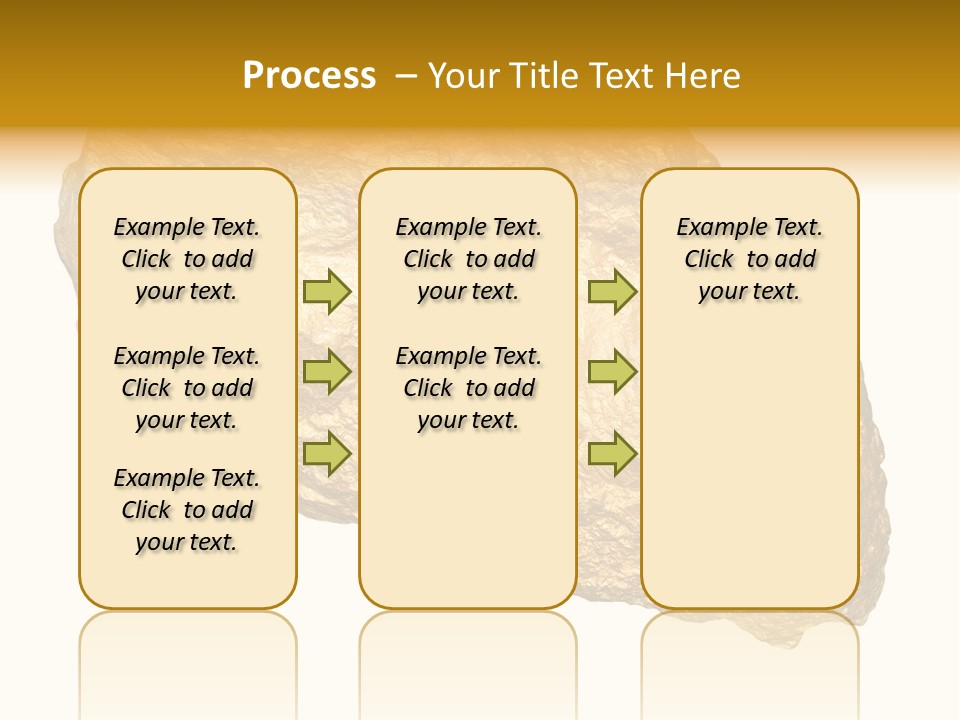 Process – Your Title Text Here

Example Text. Click to add your text.

Example Text. Click to add your text.

Example Text. Click to add your text.

Example Text. Click to add your text.

Example Text. Click to add your text.

Example Text. Click to add your text.